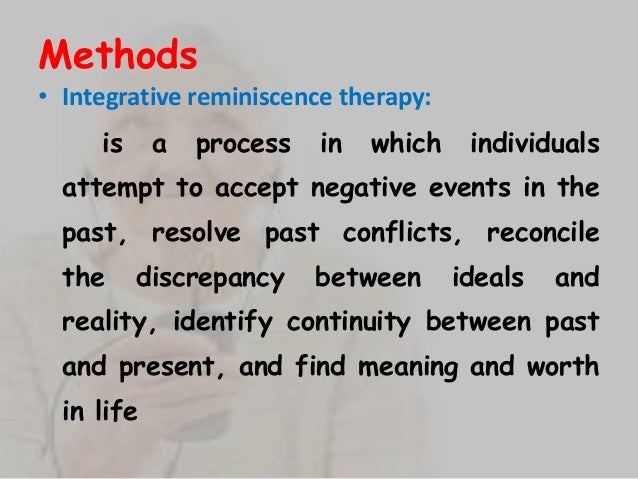 Methods

• Integrative reminiscence therapy:

is a process in which individuals attempt to accept negative events in the past, resolve past conflicts, reconcile the discrepancy between ideals and reality, identify continuity between past and present, and find meaning and worth in life